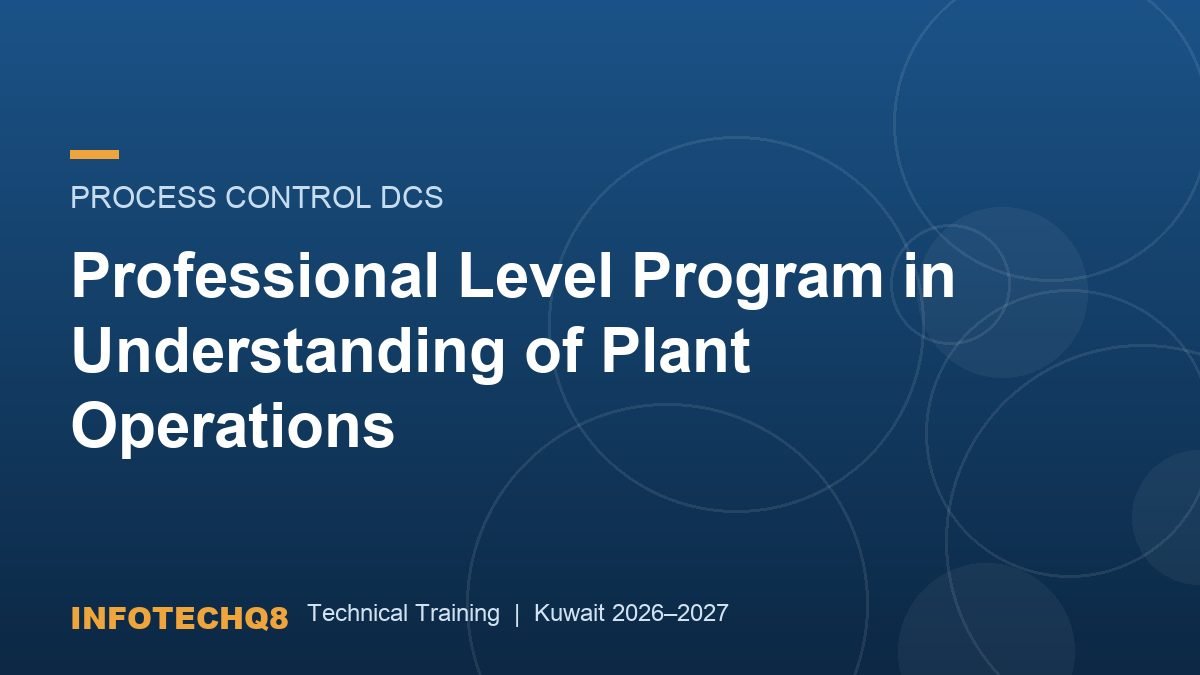 PROCESS CONTROL DCS

Professional Level Program in Understanding of Plant Operations

INFOTECHQ8 Technical Training | Kuwait 2026–2027